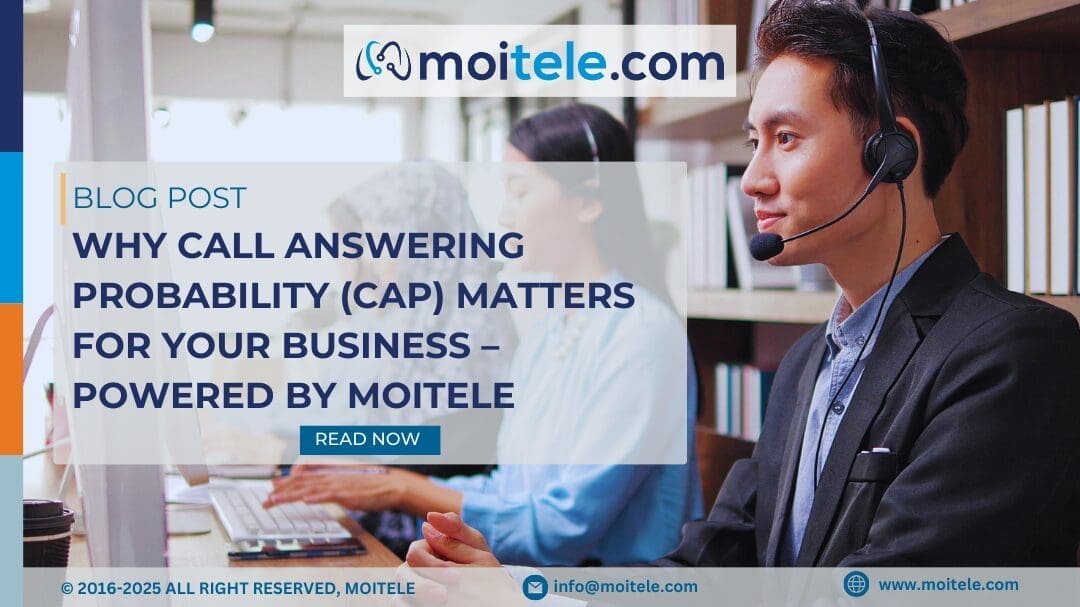 moitele.com

BLOG POST

WHY CALL ANSWERING PROBABILITY (CAP) MATTERS FOR YOUR BUSINESS – POWERED BY MOITELE

READ NOW

© 2016-2025 ALL RIGHT RESERVED, MOITELE

info@moitele.com

www.moitele.com